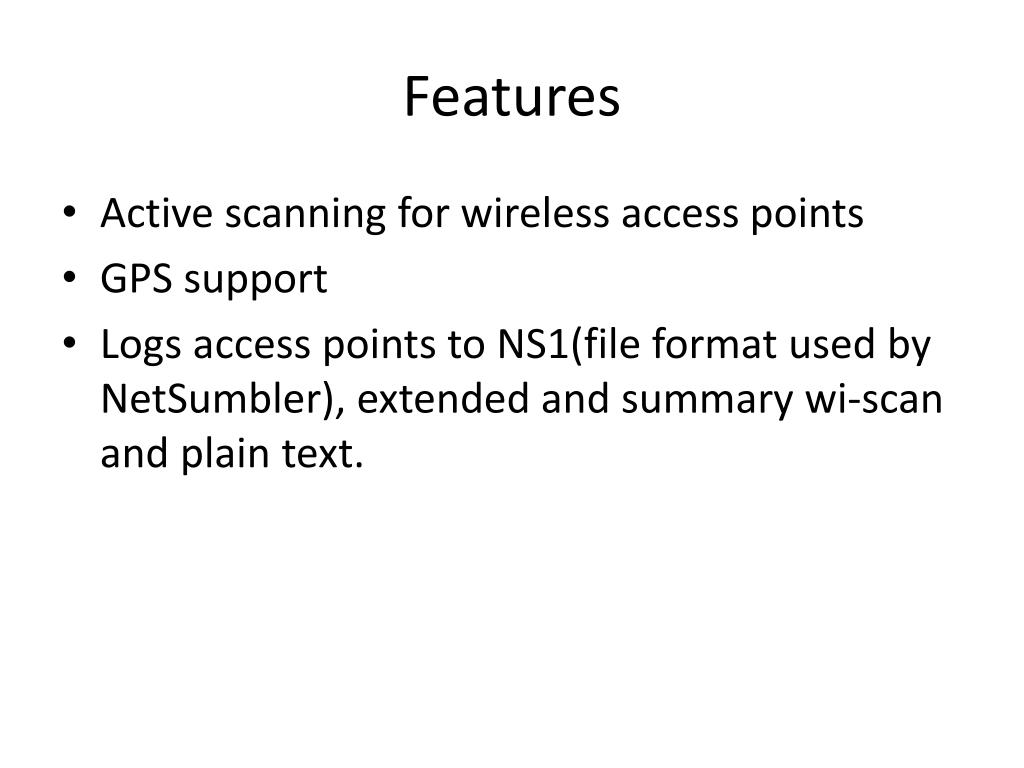 Features

• Active scanning for wireless access points
• GPS support
• Logs access points to NS1(file format used by NetSumbler), extended and summary wi-scan and plain text.